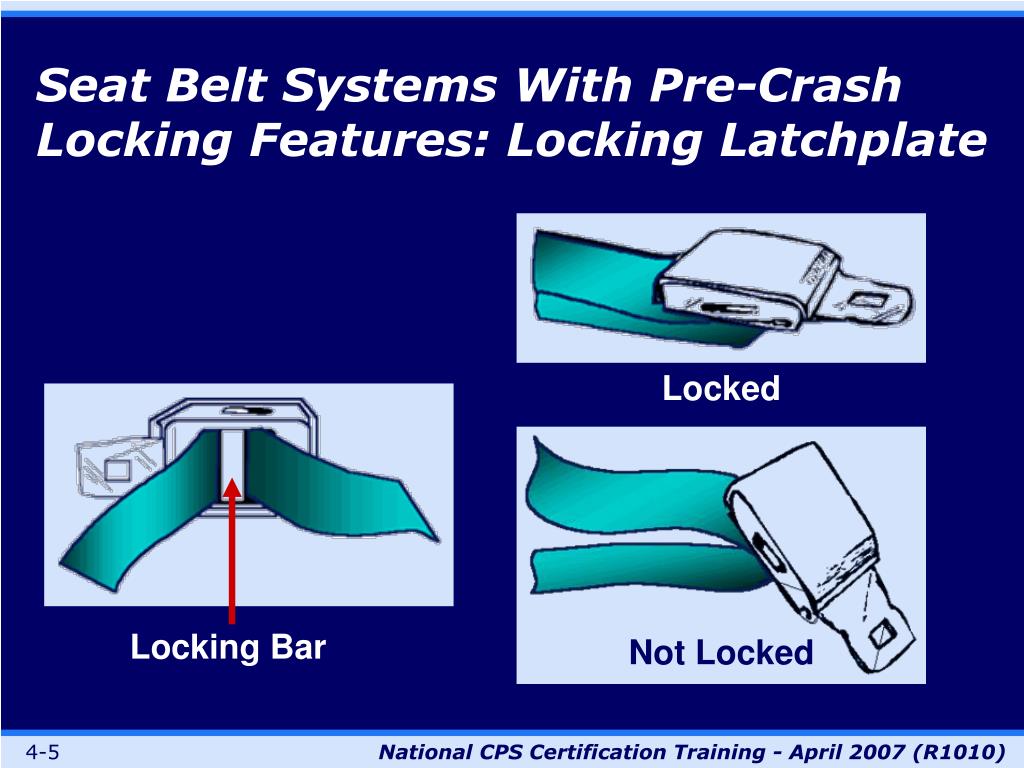 Seat Belt Systems With Pre-Crash Locking Features: Locking Latchplate

Locked

Locking Bar

Not Locked

4-5

National CPS Certification Training - April 2007 (R1010)